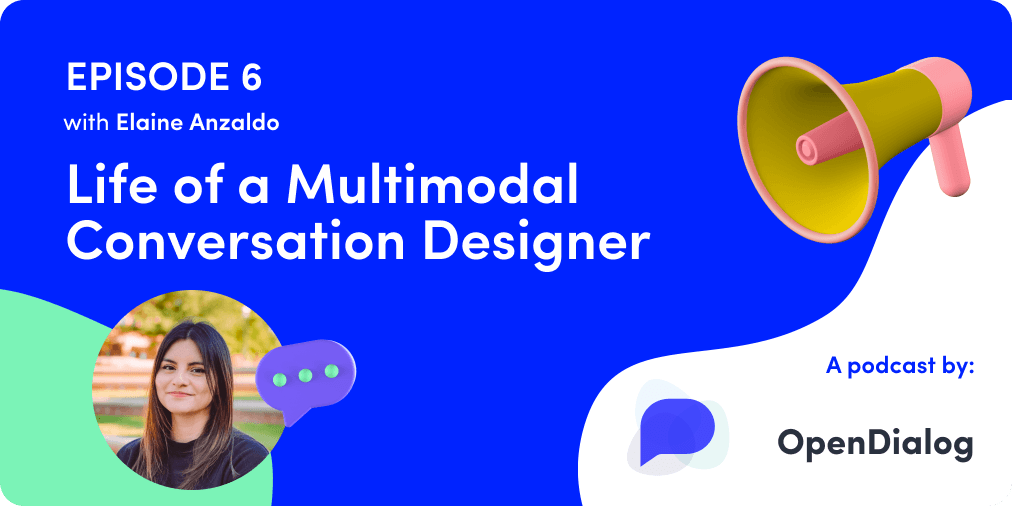 EPISODE 6
with Elaine Anzaldo

Life of a Multimodal Conversation Designer

A podcast by:

OpenDialog